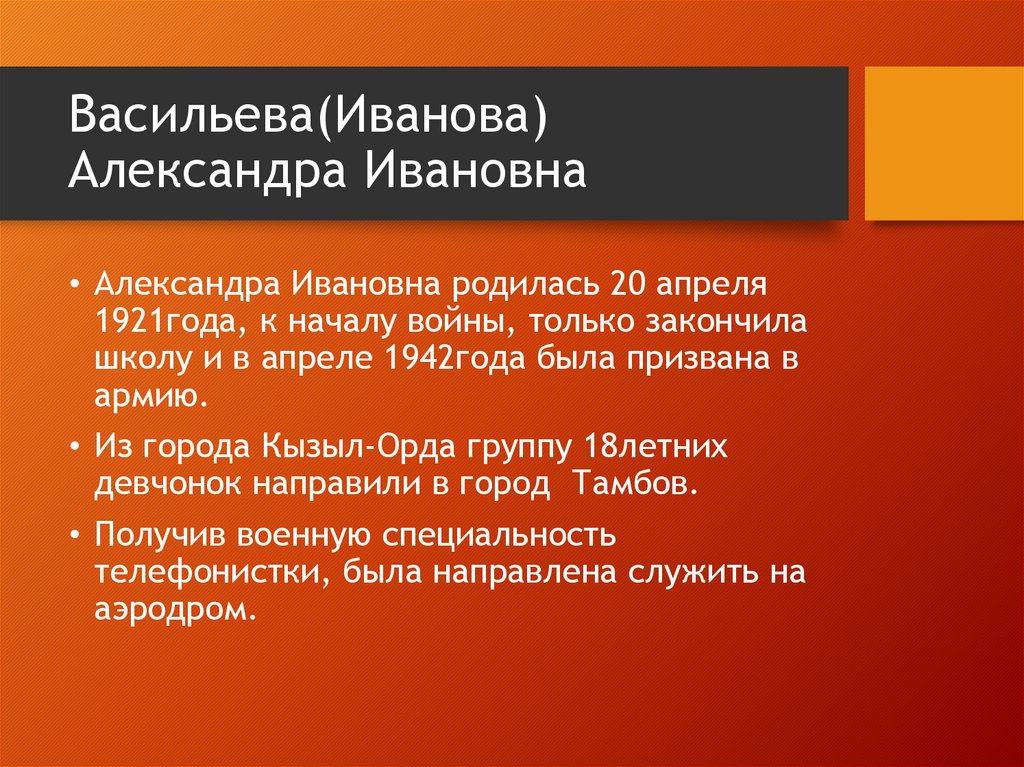 Васильева(Иванова) Александра Ивановна

• Александра Ивановна родилась 20 апреля 1921года, к началу войны, только закончила школу и в апреле 1942года была призвана в армию.

• Из города Кызыл-Орда группу 18летних девчонок направили в город Тамбов.

• Получив военную специальность телефонистки, была направлена служить на аэродром.